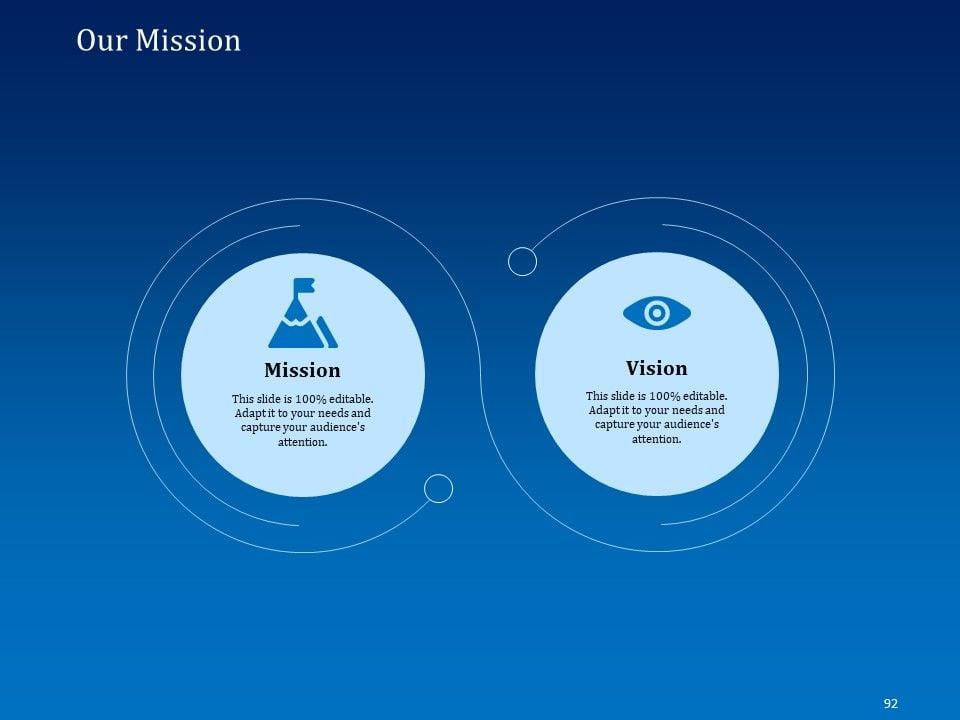 Our Mission

Mission

This slide is 100% editable. Adapt it to your needs and capture your audience's attention.

Vision

This slide is 100% editable. Adapt it to your needs and capture your audience's attention.

92